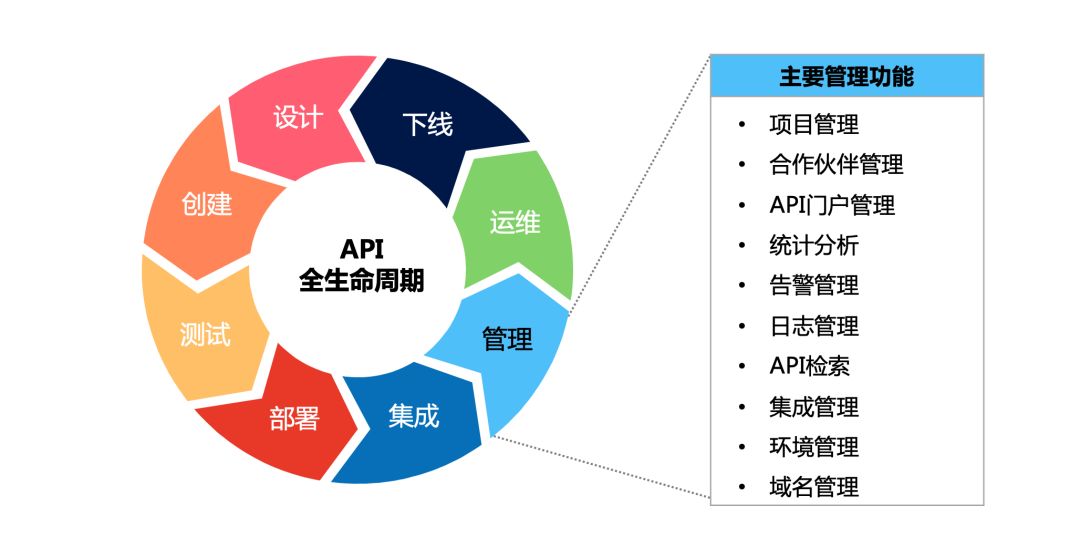 设计

下线

运维

管理

集成

部署

测试

创建

API
全生命周期

主要管理功能

• 项目管理
• 合作伙伴管理
• API门户管理
• 统计分析
• 告警管理
• 日志管理
• API检索
• 集成管理
• 环境管理
• 域名管理